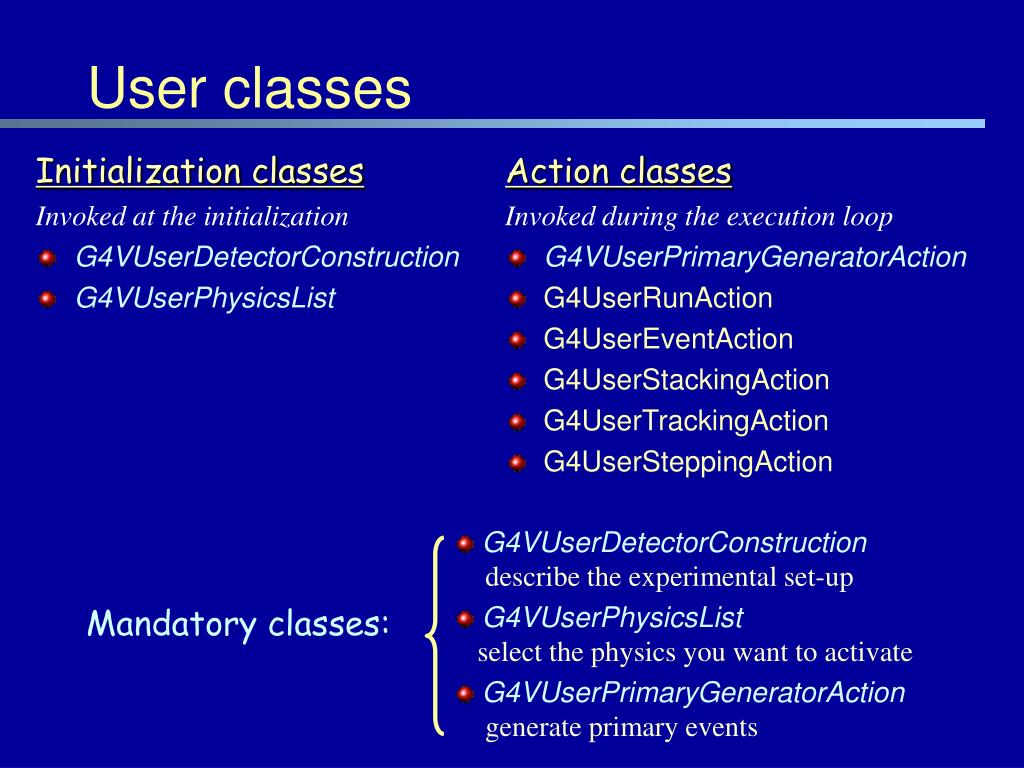 User classes

Initialization classes

Invoked at the initialization

G4VUserDetectorConstruction

G4VUserPhysicsList

Action classes

Invoked during the execution loop

G4VUserPrimaryGeneratorAction

G4UserRunAction

G4UserEventAction

G4UserStackingAction

G4UserTrackingAction

G4UserSteppingAction

Mandatory classes:

G4VUserDetectorConstruction
describe the experimental set-up

G4VUserPhysicsList
select the physics you want to activate

G4VUserPrimaryGeneratorAction
generate primary events